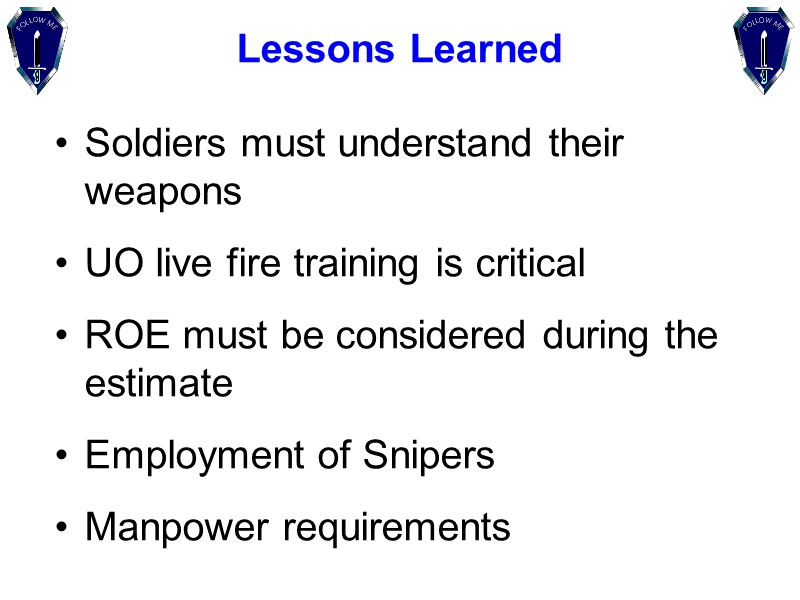 FOLLOW ME

Lessons Learned

FOLLOW ME

• Soldiers must understand their weapons

• UO live fire training is critical

• ROE must be considered during the estimate

• Employment of Snipers

• Manpower requirements